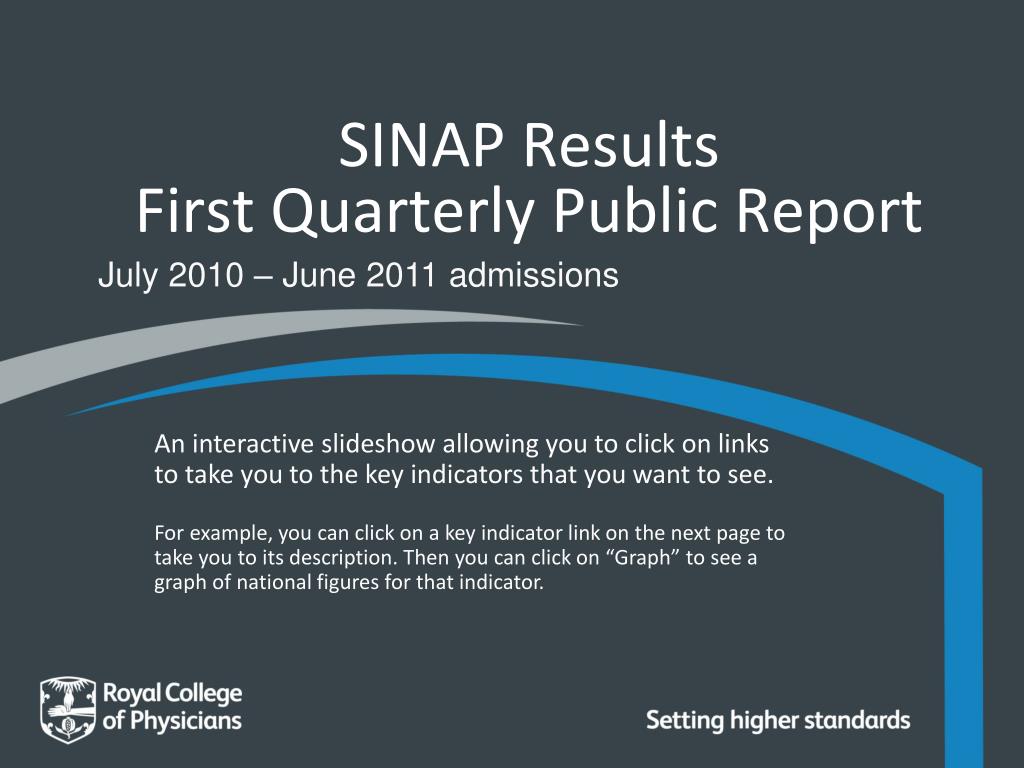 SINAP Results
First Quarterly Public Report

July 2010 – June 2011 admissions

An interactive slideshow allowing you to click on links to take you to the key indicators that you want to see.

For example, you can click on a key indicator link on the next page to take you to its description. Then you can click on “Graph” to see a graph of national figures for that indicator.

Royal College of Physicians

Setting higher standards